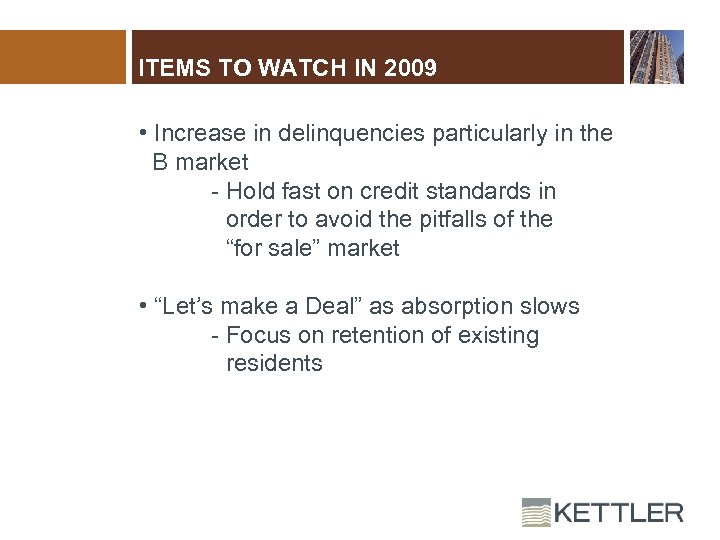 ITEMS TO WATCH IN 2009

• Increase in delinquencies particularly in the B market

- Hold fast on credit standards in order to avoid the pitfalls of the “for sale” market

• “Let’s make a Deal” as absorption slows

- Focus on retention of existing residents

KETTLER